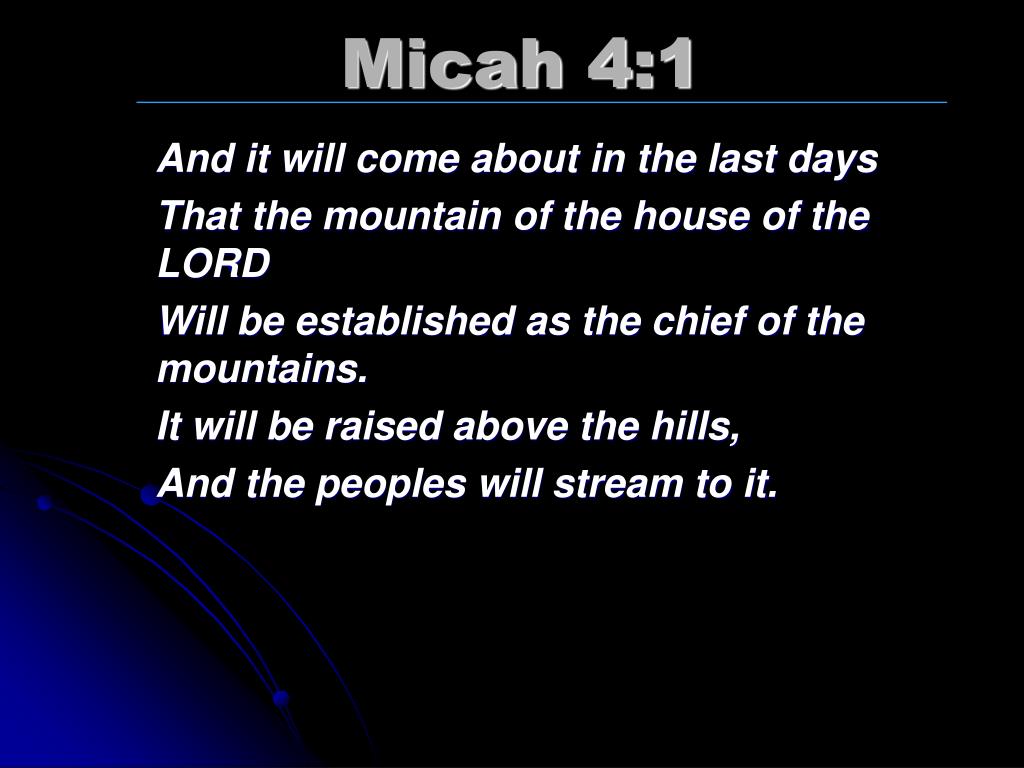 Micah 4:1

And it will come about in the last days

That the mountain of the house of the LORD

Will be established as the chief of the mountains.

It will be raised above the hills,

And the peoples will stream to it.